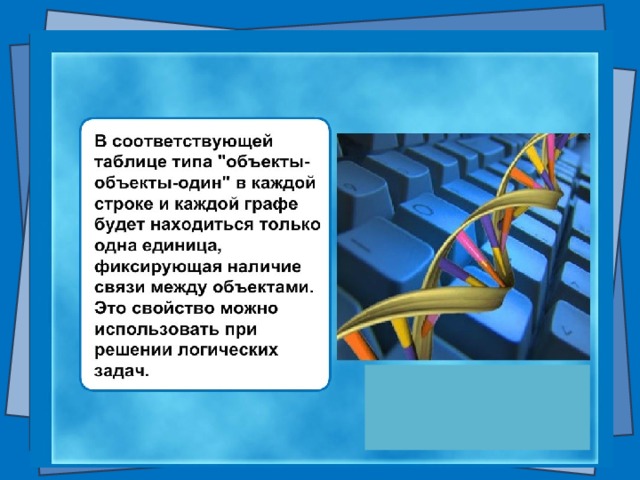 В соответствующей таблице типа "объекты-объекты-один" в каждой строке и каждой графе будет находиться только одна единица, фиксирующая наличие связи между объектами. Это свойство можно использовать при решении логических задач.